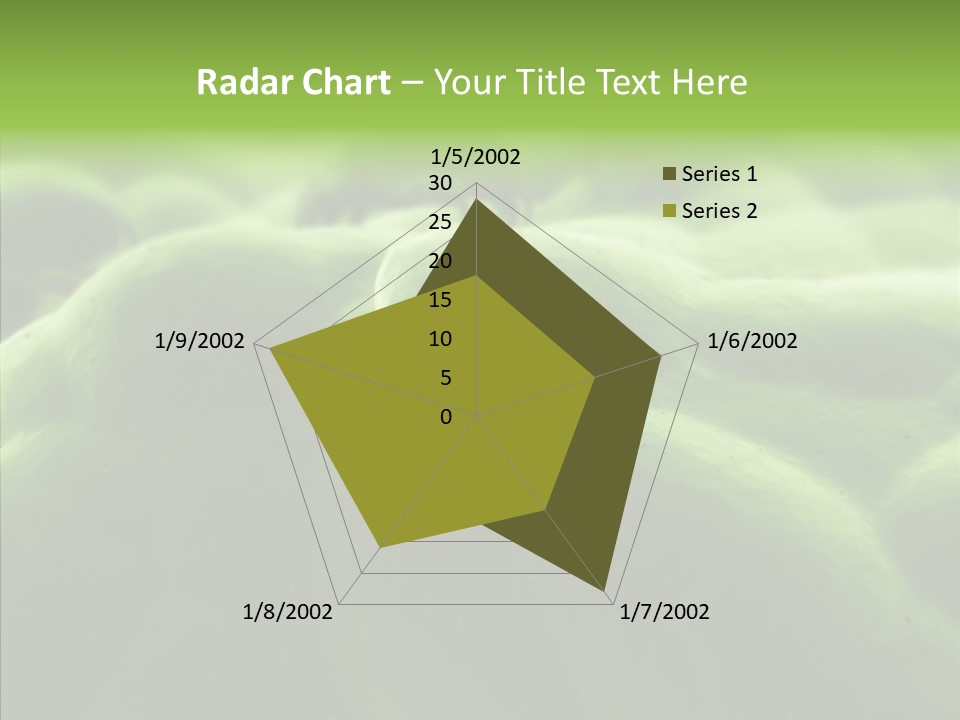 Radar Chart – Your Title Text Here

1/5/2002

30
25
20
15
10
5
0

1/6/2002
1/7/2002
1/8/2002
1/9/2002

Series 1
Series 2